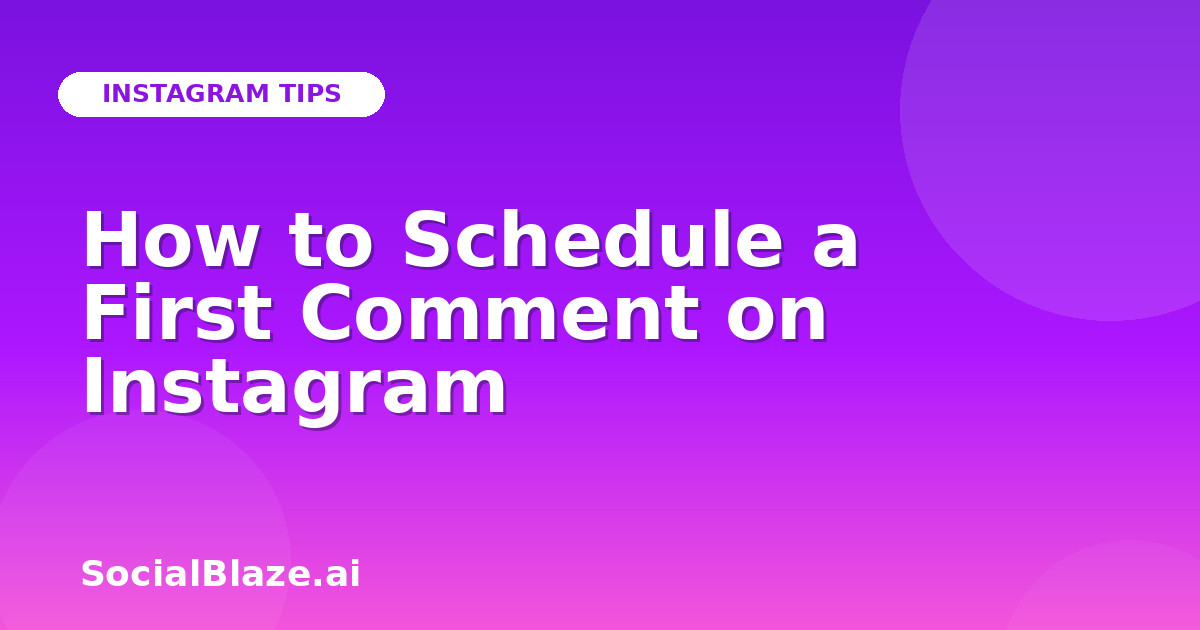 INSTAGRAM TIPS

How to Schedule a First Comment on Instagram

SocialBlaze.ai